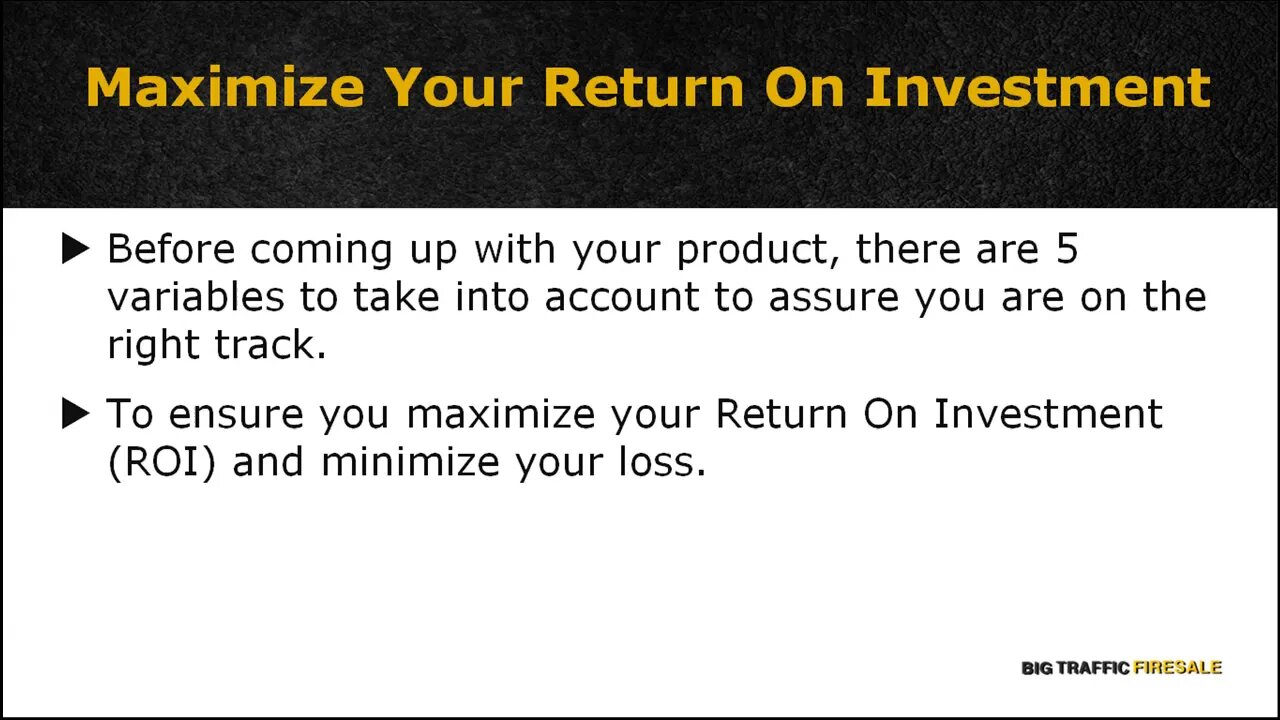 Maximize Your Return On Investment

▶ Before coming up with your product, there are 5 variables to take into account to assure you are on the right track.

▶ To ensure you maximize your Return On Investment (ROI) and minimize your loss.

BIG TRAFFIC FIRESALE